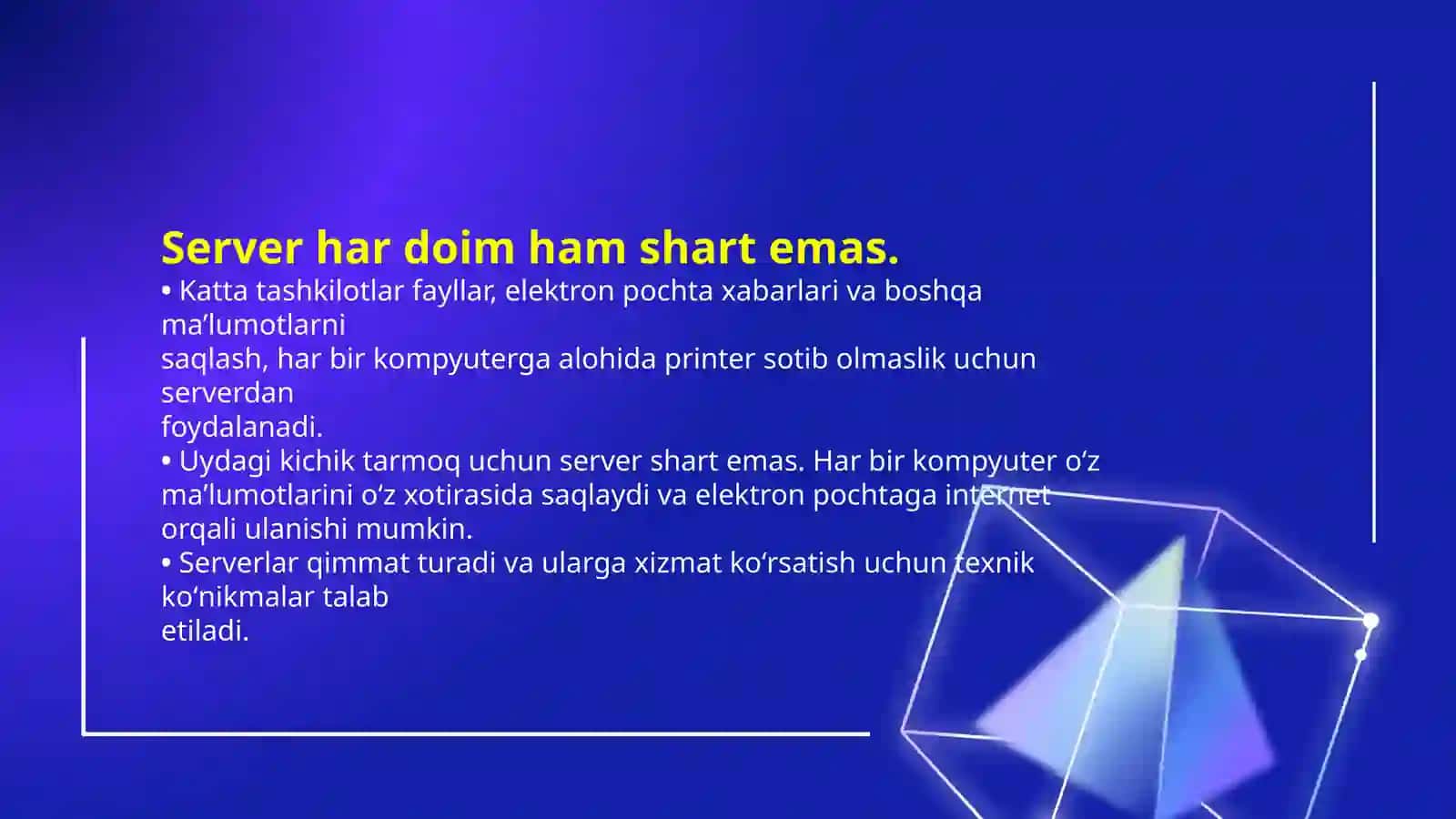 Server har doim ham shart emas.
• Katta tashkilotlar fayllar, elektron pochta xabarlari va boshqa ma’lumotlarni saqlash, har bir kompyuterga alohida printer sotib olmaslik uchun serverdan foydalanadi.
• Uydagi kichik tarmoq uchun server shart emas. Har bir kompyuter o‘z ma’lumotlarini o‘z xotirasida saqlaydi va elektron pochtaga internet orqali ulanishi mumkin.
• Serverlar qimmat turadi va ularga xizmat ko‘rsatish uchun texnik ko‘nikmalar talab etiladi.